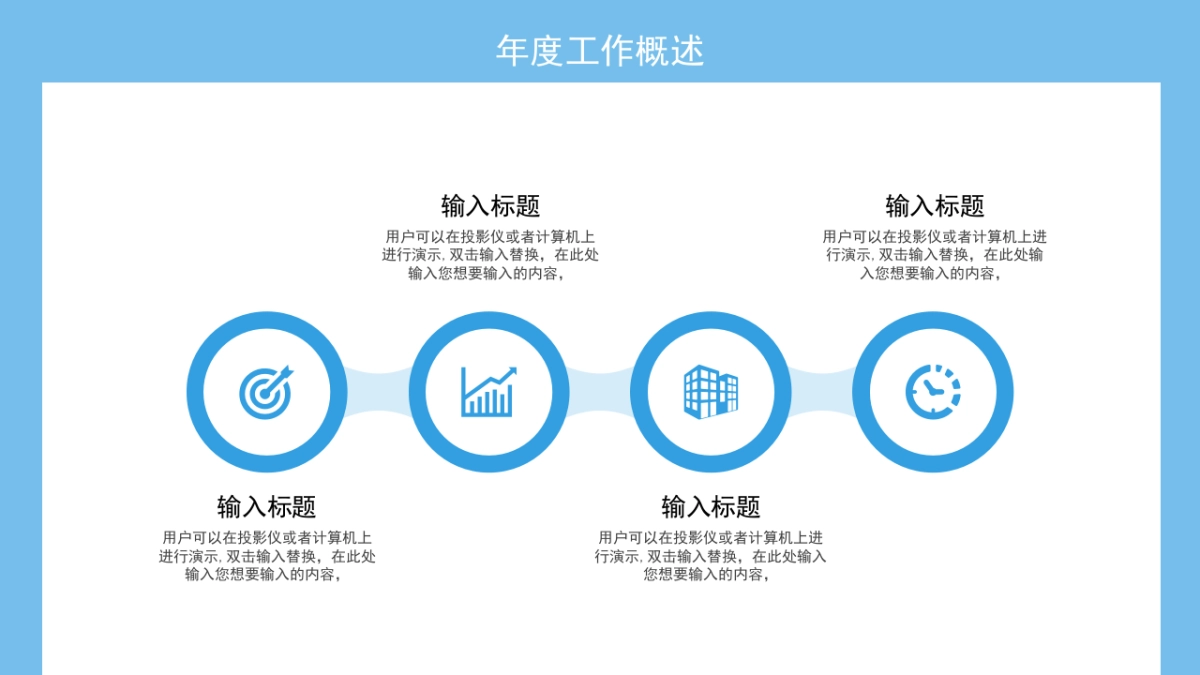 年度工作概述

输入标题
用户可以在投影仪或者计算机上进行演示. 双击输入替换，在此处输入您想要输入的内容，

输入标题
用户可以在投影仪或者计算机上进行演示. 双击输入替换，在此处输入您想要输入的内容，

输入标题
用户可以在投影仪或者计算机上进行演示. 双击输入替换，在此处输入您想要输入的内容，

输入标题
用户可以在投影仪或者计算机上进行演示. 双击输入替换，在此处输入您想要输入的内容，